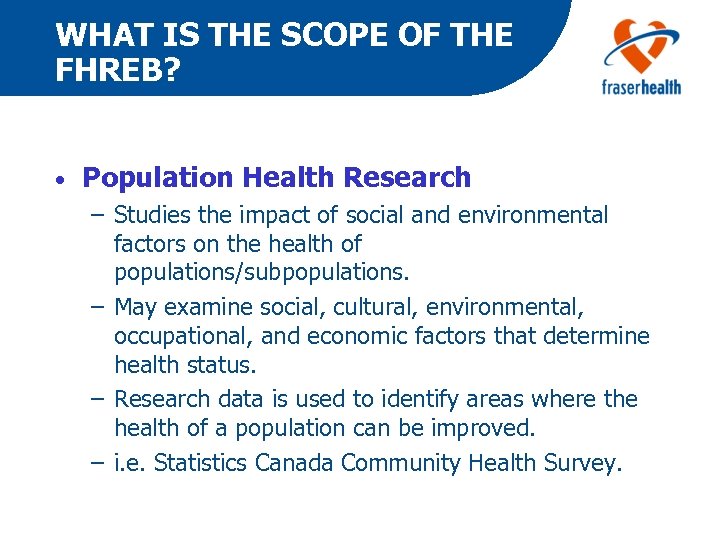 WHAT IS THE SCOPE OF THE FHREB?

fraserhealth

• Population Health Research

– Studies the impact of social and environmental factors on the health of populations/subpopulations.

– May examine social, cultural, environmental, occupational, and economic factors that determine health status.

– Research data is used to identify areas where the health of a population can be improved.

– i.e. Statistics Canada Community Health Survey.